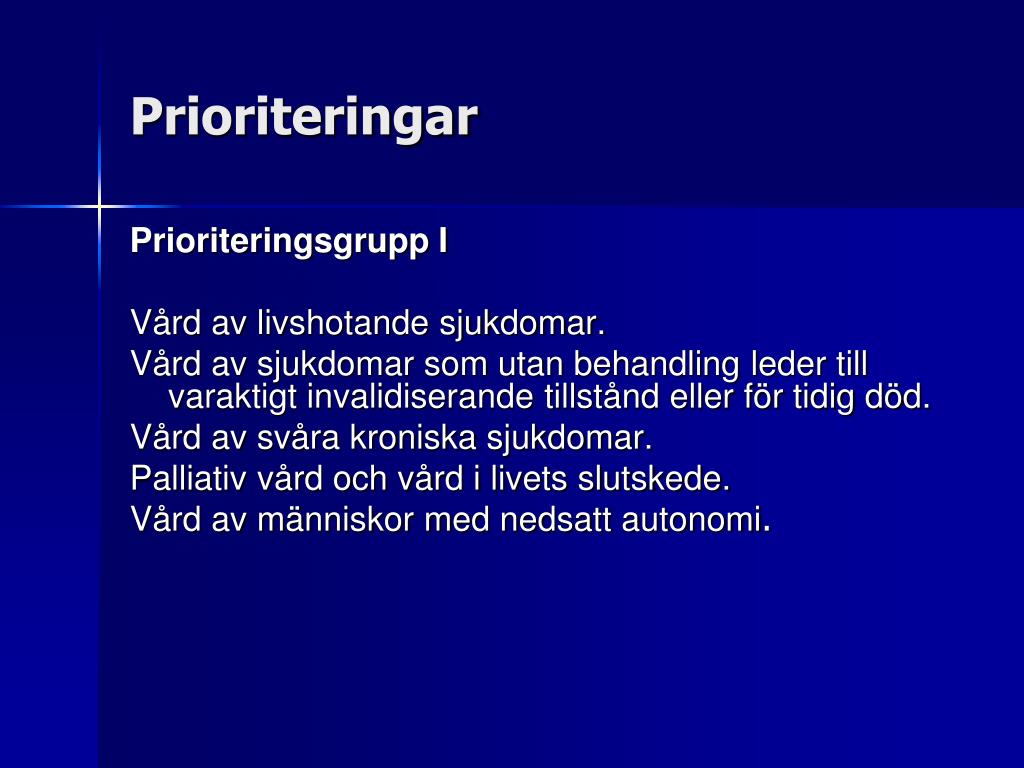 Prioriteringar

Prioriteringsgrupp I

Vård av livshotande sjukdomar.
Vård av sjukdomar som utan behandling leder till varaktigt invalidiserande tillstånd eller för tidig död.
Vård av svåra kroniska sjukdomar.
Palliativ vård och vård i livets slutskede.
Vård av människor med nedsatt autonomi.